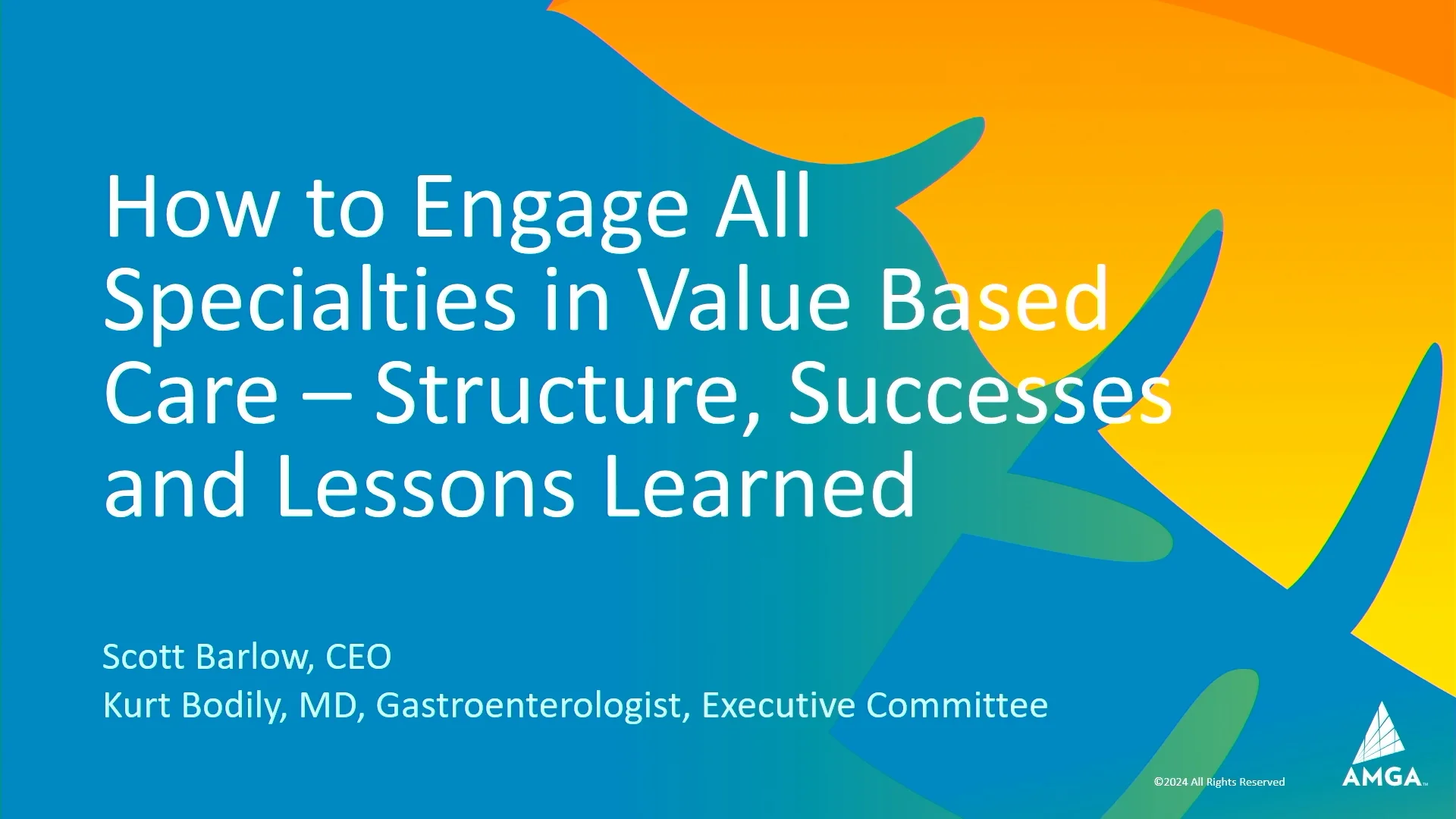 How to Engage All Specialties in Value Based Care – Structure, Successes and Lessons Learned

Scott Barlow, CEO
Kurt Bodily, MD, Gastroenterologist, Executive Committee

©2024 All Rights Reserved

AMGA